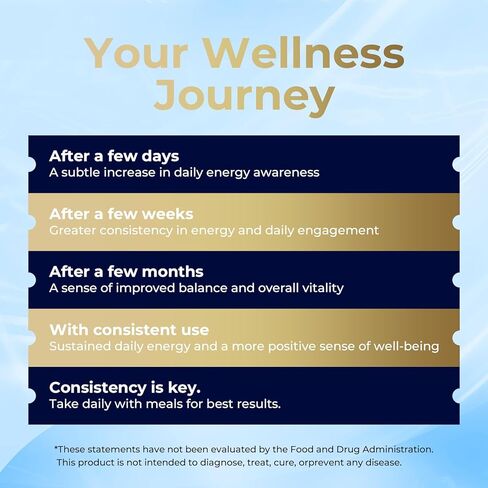 Your Wellness Journey

After a few days
A subtle increase in daily energy awareness

After a few weeks
Greater consistency in energy and daily engagement

After a few months
A sense of improved balance and overall vitality

With consistent use
Sustained daily energy and a more positive sense of well-being

Consistency is key.
Take daily with meals for best results.

*These statements have not been evaluated by the Food and Drug Administration. This product is not intended to diagnose, treat, cure, orprevent any disease.